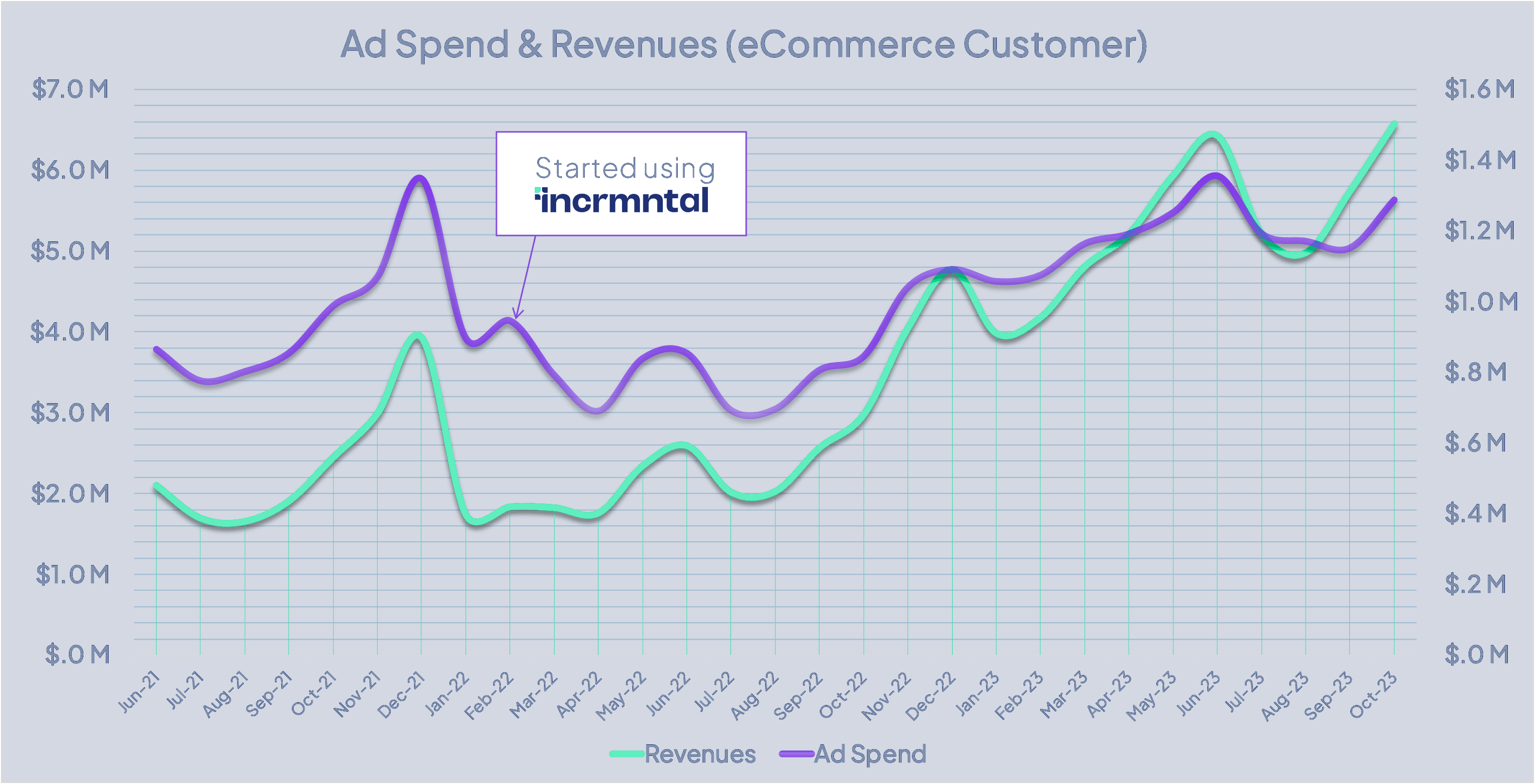 Ad Spend & Revenues (eCommerce Customer)

$7.0 M
$6.0 M
$5.0 M
$4.0 M
$3.0 M
$2.0 M
$1.0 M
$.0 M

$1.6 M
$1.4 M
$1.2 M
$1.0 M
$.8 M
$.6 M
$.4 M
$.2 M
$.0 M

Started using
incrmntal

Jun-21 Jul-21 Aug-21 Sep-21 Oct-21 Nov-21 Dec-21 Jan-22 Feb-22 Mar-22 Apr-22 May-22 Jun-22 Jul-22 Aug-22 Sep-22 Oct-22 Nov-22 Dec-22 Jan-23 Feb-23 Mar-23 Apr-23 May-23 Jun-23 Jul-23 Aug-23 Sep-23 Oct-23

Revenues Ad Spend